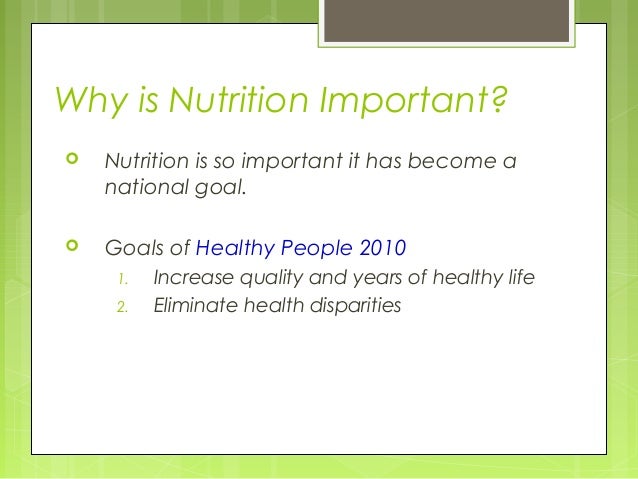 Why is Nutrition Important?

Nutrition is so important it has become a national goal.

Goals of Healthy People 2010

1. Increase quality and years of healthy life
2. Eliminate health disparities